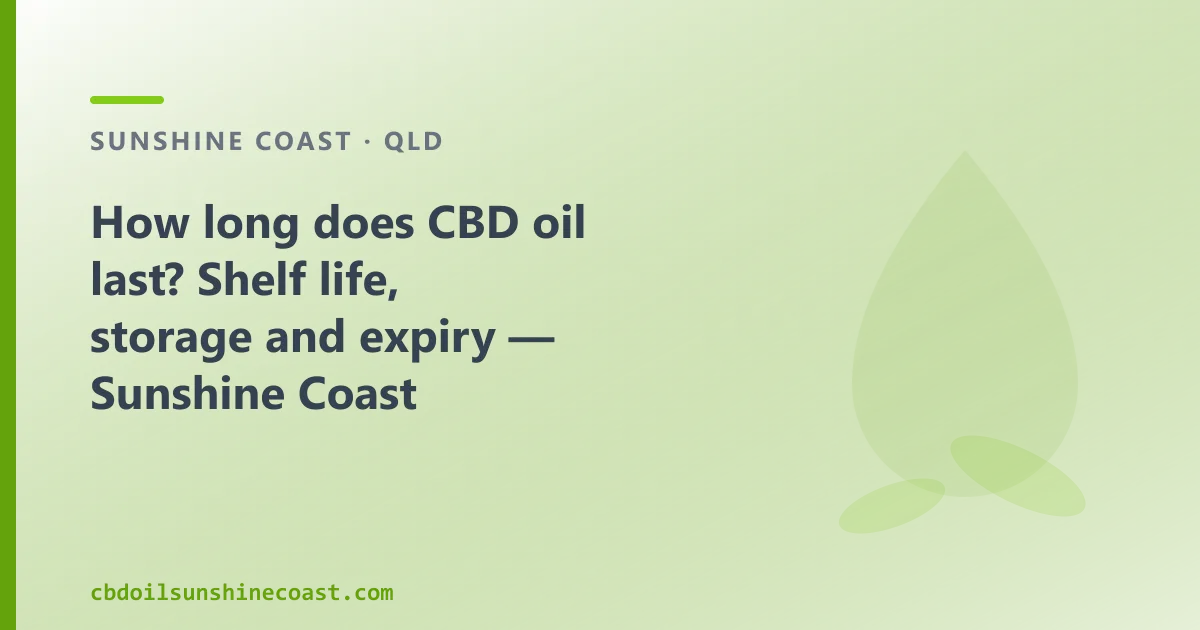 SUNSHINE COAST · QLD

How long does CBD oil last? Shelf life, storage and expiry — Sunshine Coast

cbdoilsunshinecoast.com